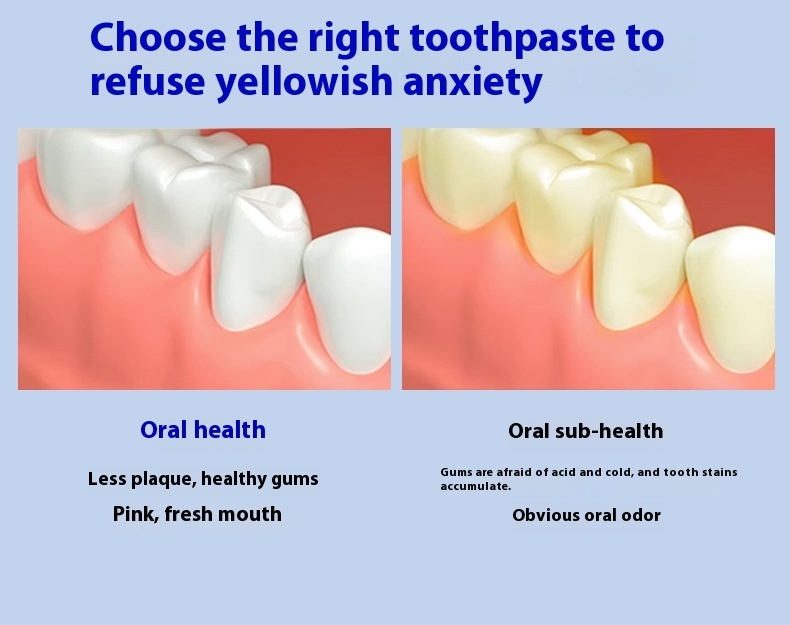 Choose the right toothpaste to refuse yellowish anxiety

Oral health

Less plaque, healthy gums

Pink, fresh mouth

Oral sub-health

Gums are afraid of acid and cold, and tooth stains accumulate.

Obvious oral odor